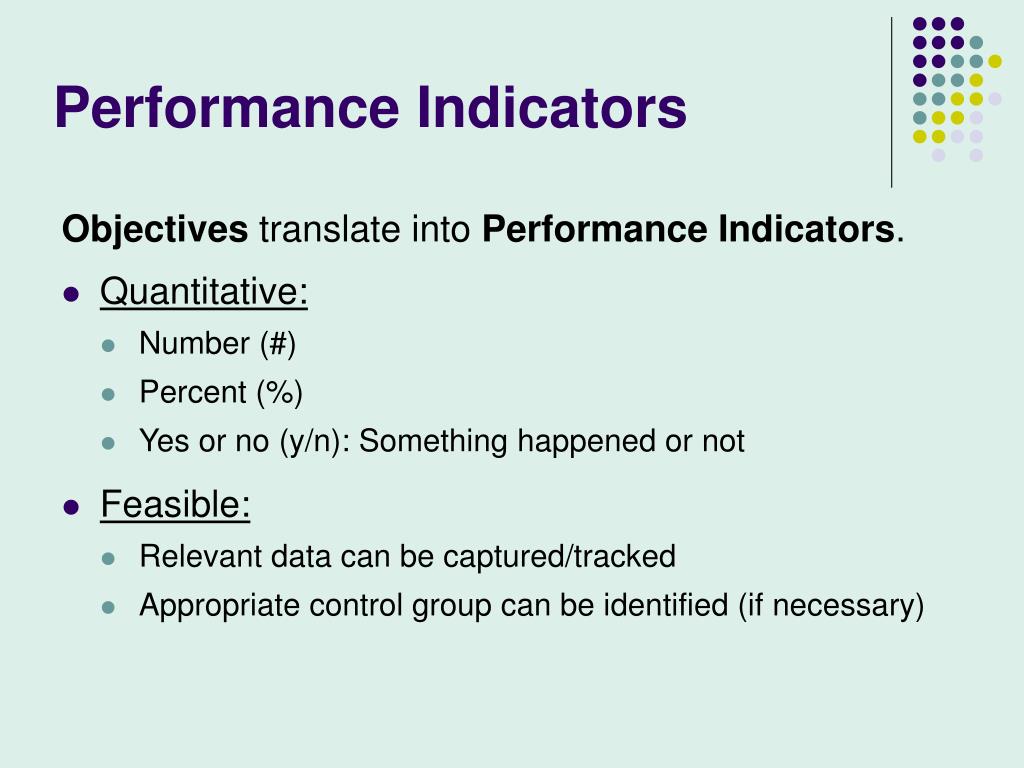 Performance Indicators

Objectives translate into Performance Indicators.

- Quantitative:
  - Number (#)
  - Percent (%)
  - Yes or no (y/n): Something happened or not
- Feasible:
  - Relevant data can be captured/tracked
  - Appropriate control group can be identified (if necessary)